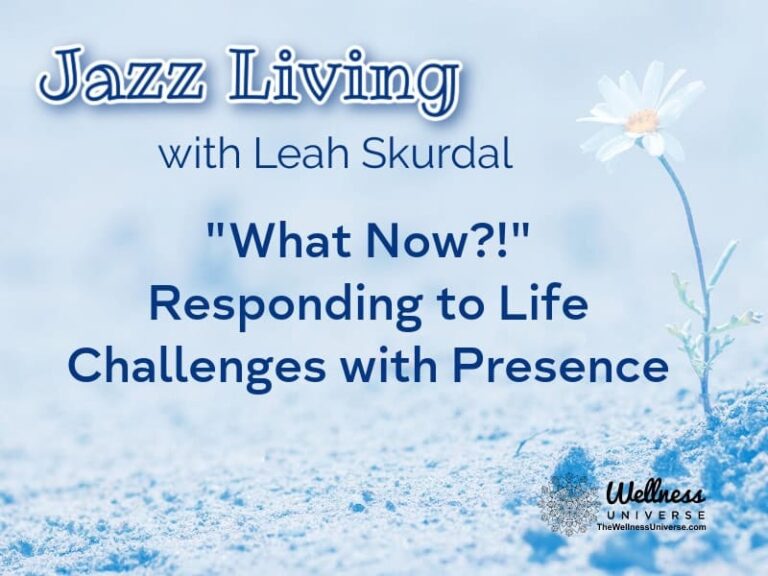 Jazz Living

with Leah Skurdal

"What Now?!"
Responding to Life
Challenges with Presence

Wellness
UNIVERSE
TheWellnessUniverse.com